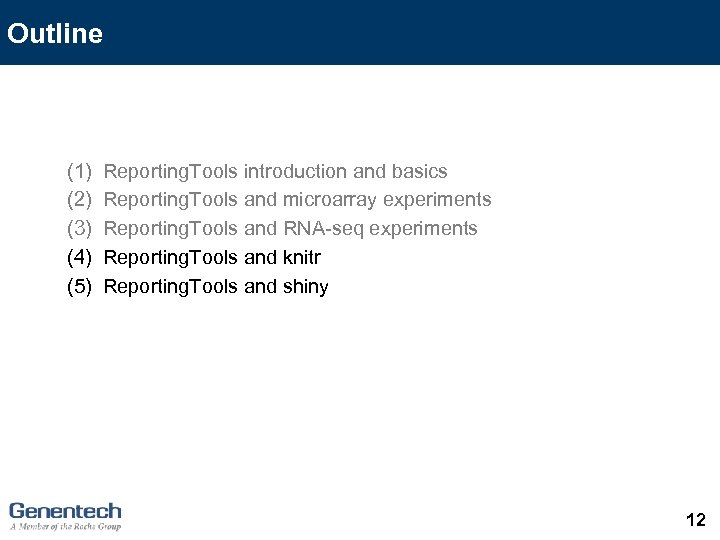 Outline

(1) ReportingTools introduction and basics
(2) ReportingTools and microarray experiments
(3) ReportingTools and RNA-seq experiments
(4) ReportingTools and knitr
(5) ReportingTools and shiny

Genentech
A Member of the Roche Group

12